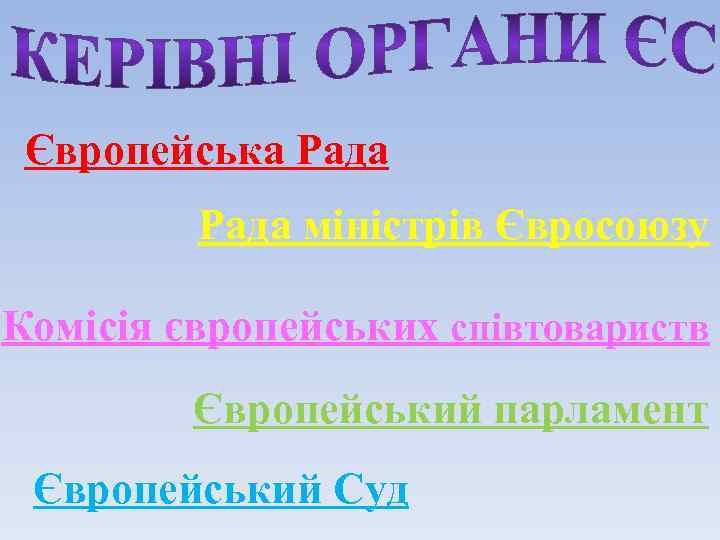 КЕРІВНІ ОРГАНИ ЄС

Європейська Рада

Рада міністрів Євросоюзу

Комісія європейських співтовариств

Європейський парламент

Європейський Суд